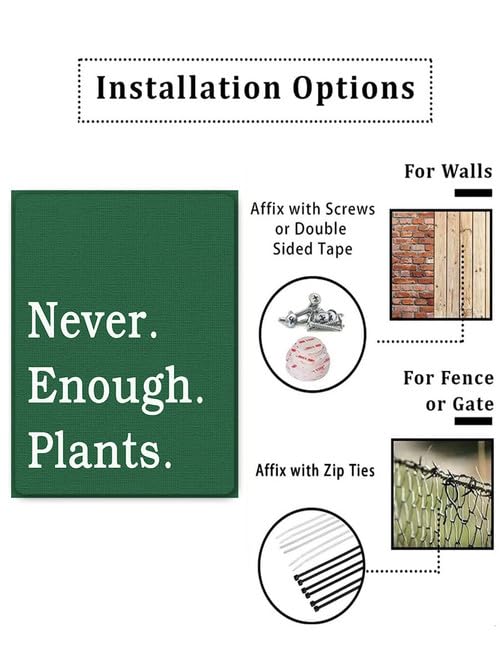 Installation Options

Never.
Enough.
Plants.

For Walls

Affix with Screws or Double Sided Tape

For Fence or Gate

Affix with Zip Ties